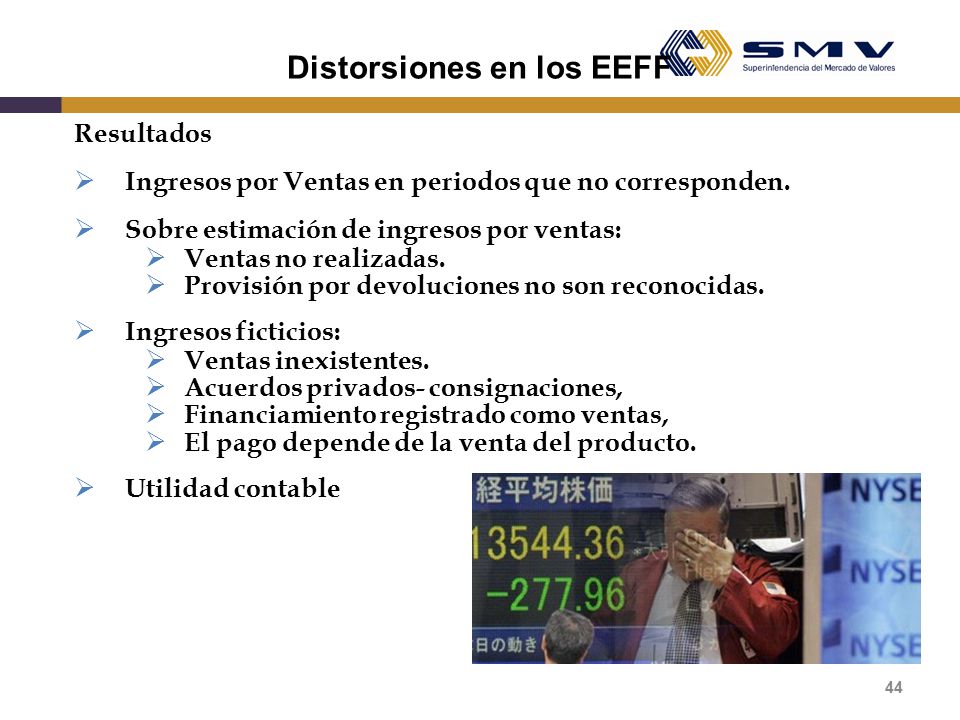 Distorsiones en los EEFF

SMV
Superintendencia del Mercado de Valores

Resultados

➢ Ingresos por Ventas en periodos que no corresponden.

➢ Sobre estimación de ingresos por ventas:
➢ Ventas no realizadas.
➢ Provisión por devoluciones no son reconocidas.

➢ Ingresos ficticios:
➢ Ventas inexistentes.
➢ Acuerdos privados- consignaciones,
➢ Financiamiento registrado como ventas,
➢ El pago depende de la venta del producto.

➢ Utilidad contable

経平均株価
13544.36
−277.96
日の動き
NYSE
NYSE
NYSE

44